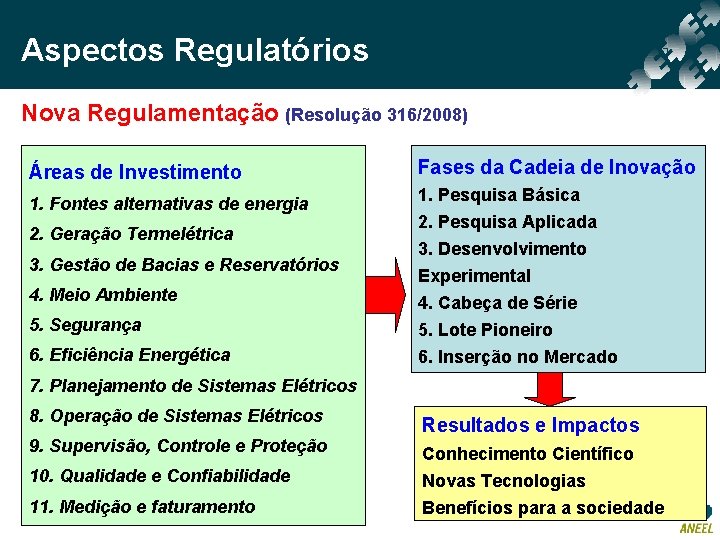 Aspectos Regulatórios

Nova Regulamentação (Resolução 316/2008)

Áreas de Investimento
1. Fontes alternativas de energia
2. Geração Termelétrica
3. Gestão de Bacias e Reservatórios
4. Meio Ambiente
5. Segurança
6. Eficiência Energética
7. Planejamento de Sistemas Elétricos
8. Operação de Sistemas Elétricos
9. Supervisão, Controle e Proteção
10. Qualidade e Confiabilidade
11. Medição e faturamento

Fases da Cadeia de Inovação
1. Pesquisa Básica
2. Pesquisa Aplicada
3. Desenvolvimento Experimental
4. Cabeça de Série
5. Lote Pioneiro
6. Inserção no Mercado

Resultados e Impactos
Conhecimento Científico
Novas Tecnologias
Benefícios para a sociedade

ANEEL